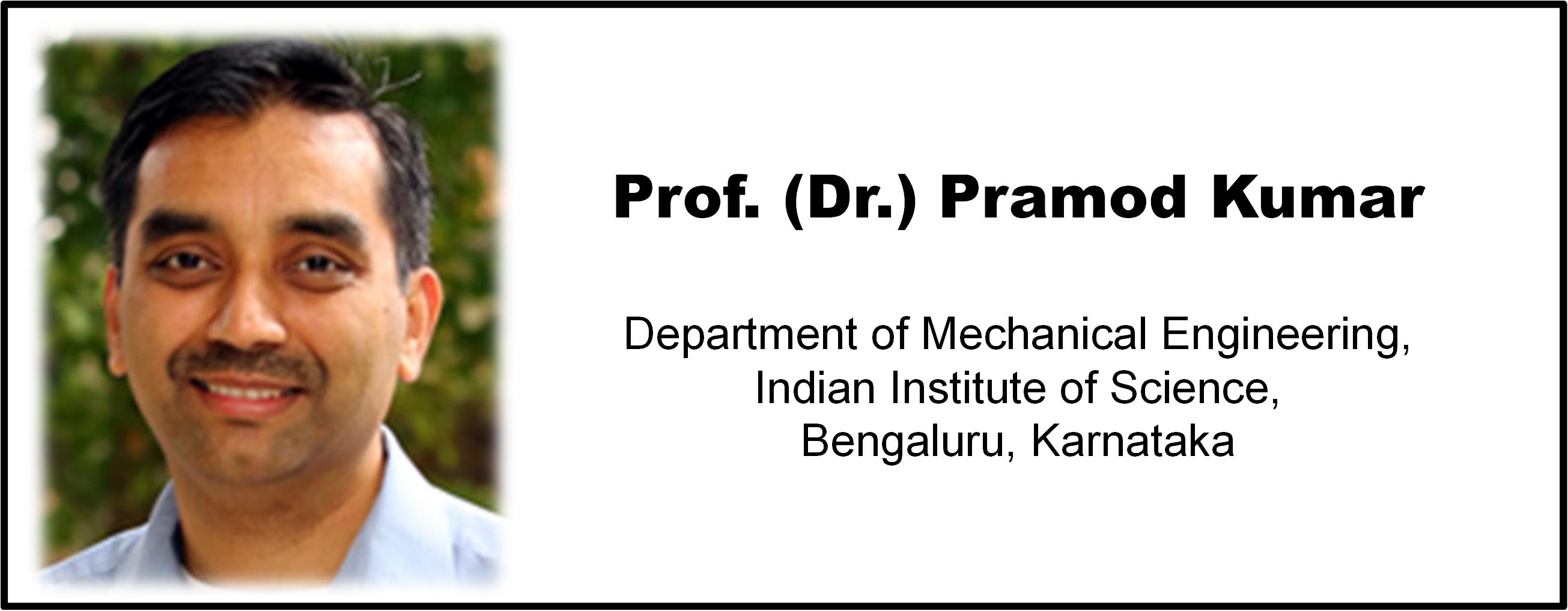 Prof. (Dr.) Pramod Kumar

Department of Mechanical Engineering,
Indian Institute of Science,
Bengaluru, Karnataka